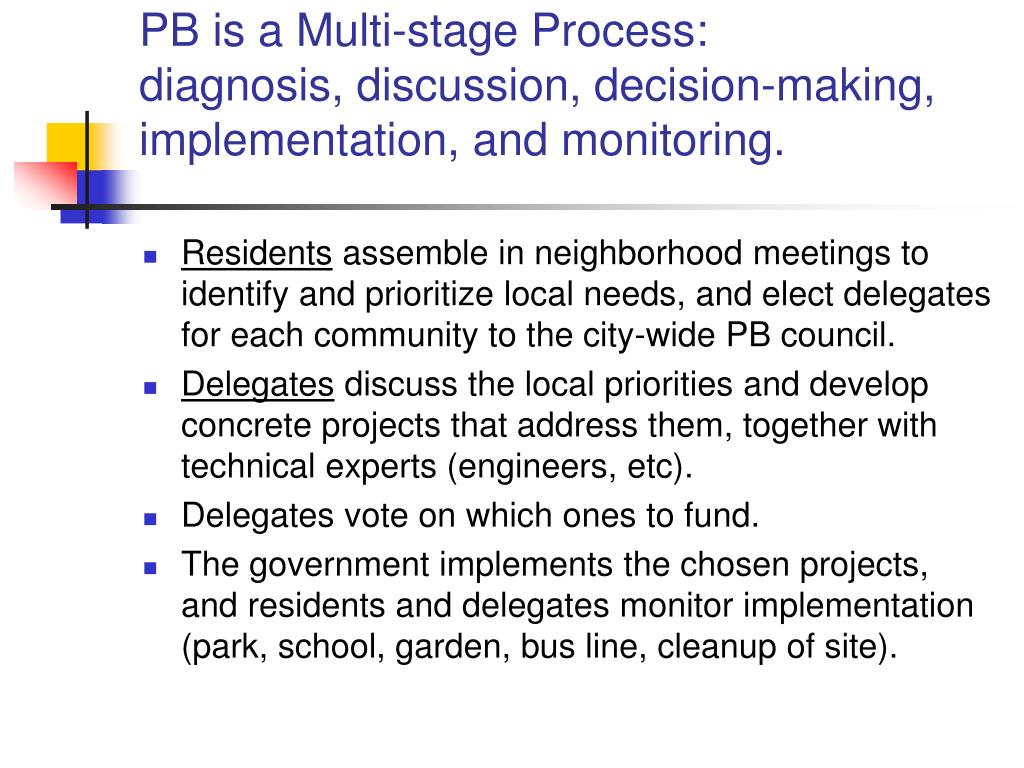 PB is a Multi-stage Process: diagnosis, discussion, decision-making, implementation, and monitoring.

- Residents assemble in neighborhood meetings to identify and prioritize local needs, and elect delegates for each community to the city-wide PB council.
- Delegates discuss the local priorities and develop concrete projects that address them, together with technical experts (engineers, etc).
- Delegates vote on which ones to fund.
- The government implements the chosen projects, and residents and delegates monitor implementation (park, school, garden, bus line, cleanup of site).